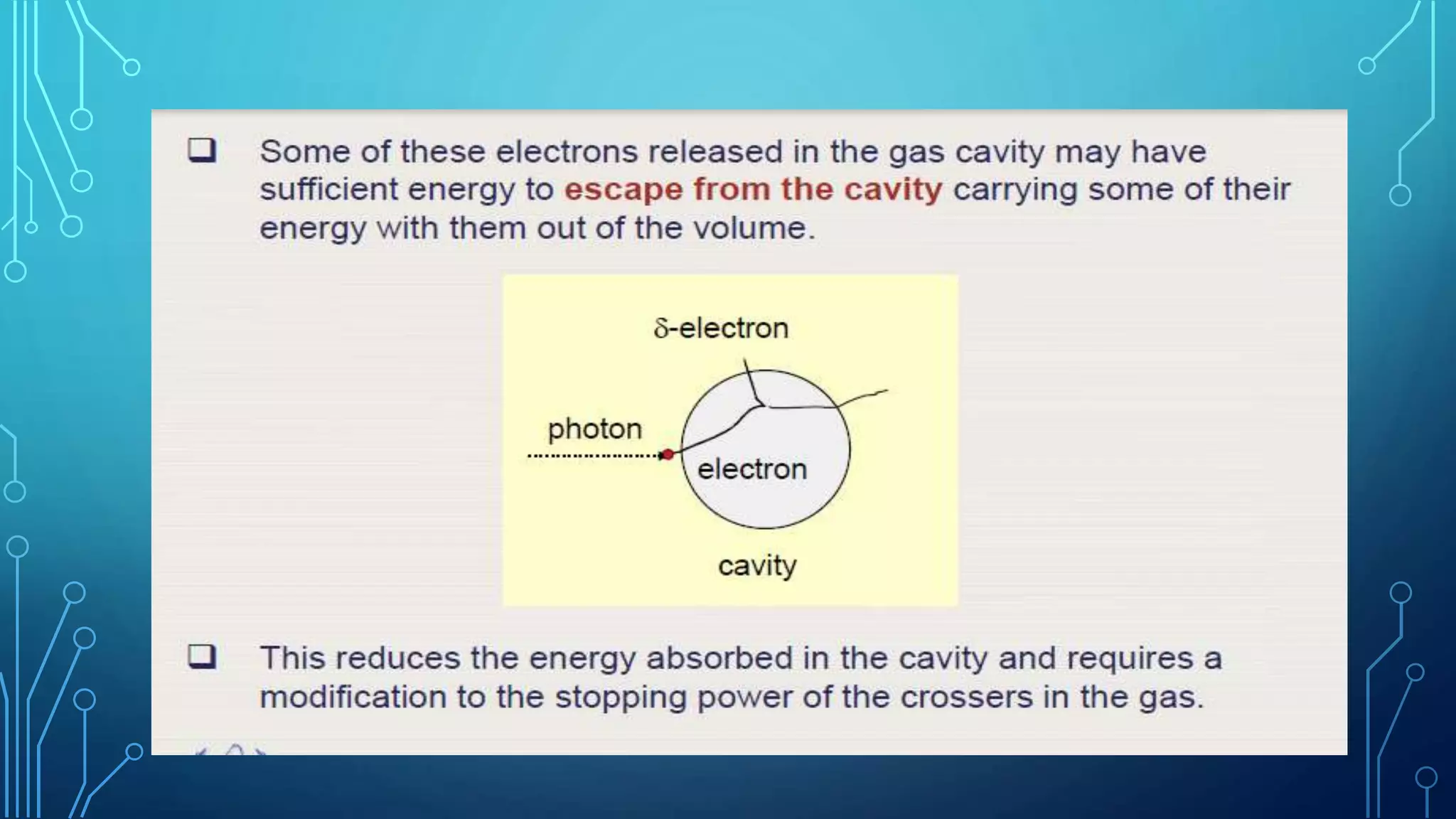 ❑ Some of these electrons released in the gas cavity may have sufficient energy to escape from the cavity carrying some of their energy with them out of the volume.

δ-electron

photon

electron

cavity

❑ This reduces the energy absorbed in the cavity and requires a modification to the stopping power of the crossers in the gas.